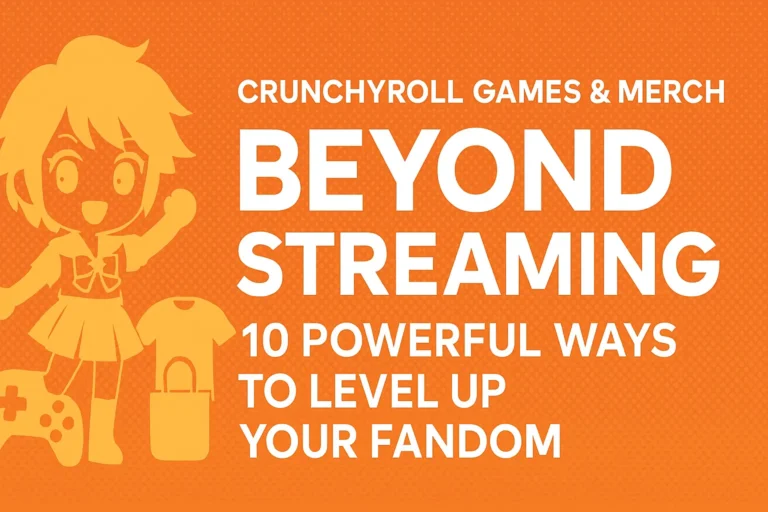 CRUNCHYROLL GAMES & MERCH

BEYOND STREAMING

10 POWERFUL WAYS TO LEVEL UP YOUR FANDOM